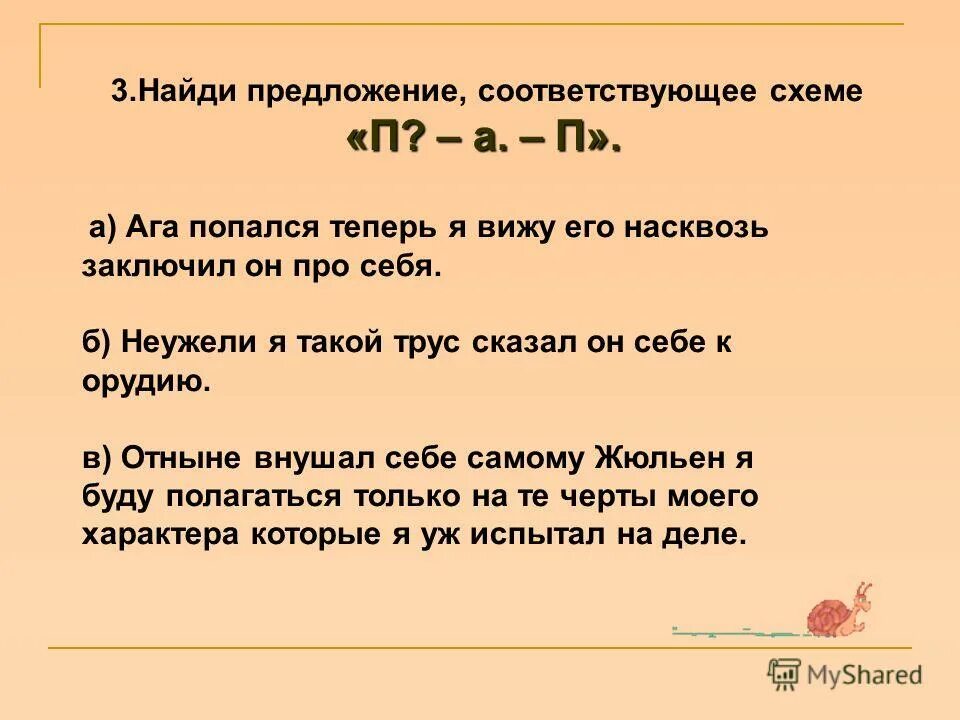 3.Найди предложение, соответствующее схеме «П? – а. – П».

а) Ага попался теперь я вижу его насквозь заключил он про себя.

б) Неужели я такой трус сказал он себе к орудию.

в) Отныне внушал себе самому Жюльен я буду полагаться только на те черты моего характера которые я уж испытал на деле.

MyShared